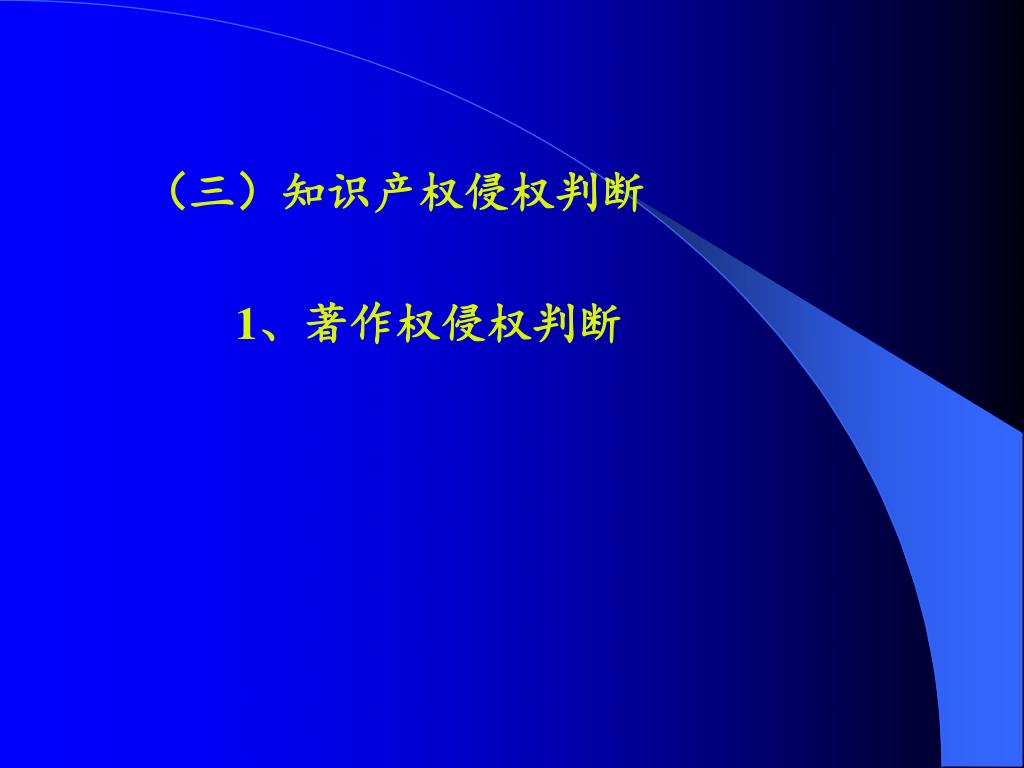 （三）知识产权侵权判断

1、著作权侵权判断